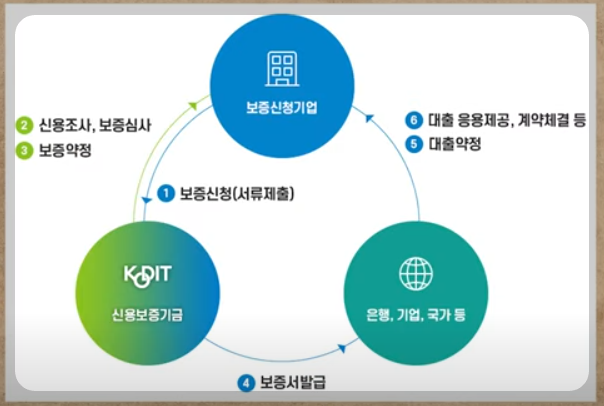 보증신청기업

2 신용조사, 보증심사
3 보증약정

6 대출 응용제공, 계약체결 등
5 대출약정

1 보증신청(서류제출)

KODIT
신용보증기금

은행, 기업, 국가 등

4 보증서발급